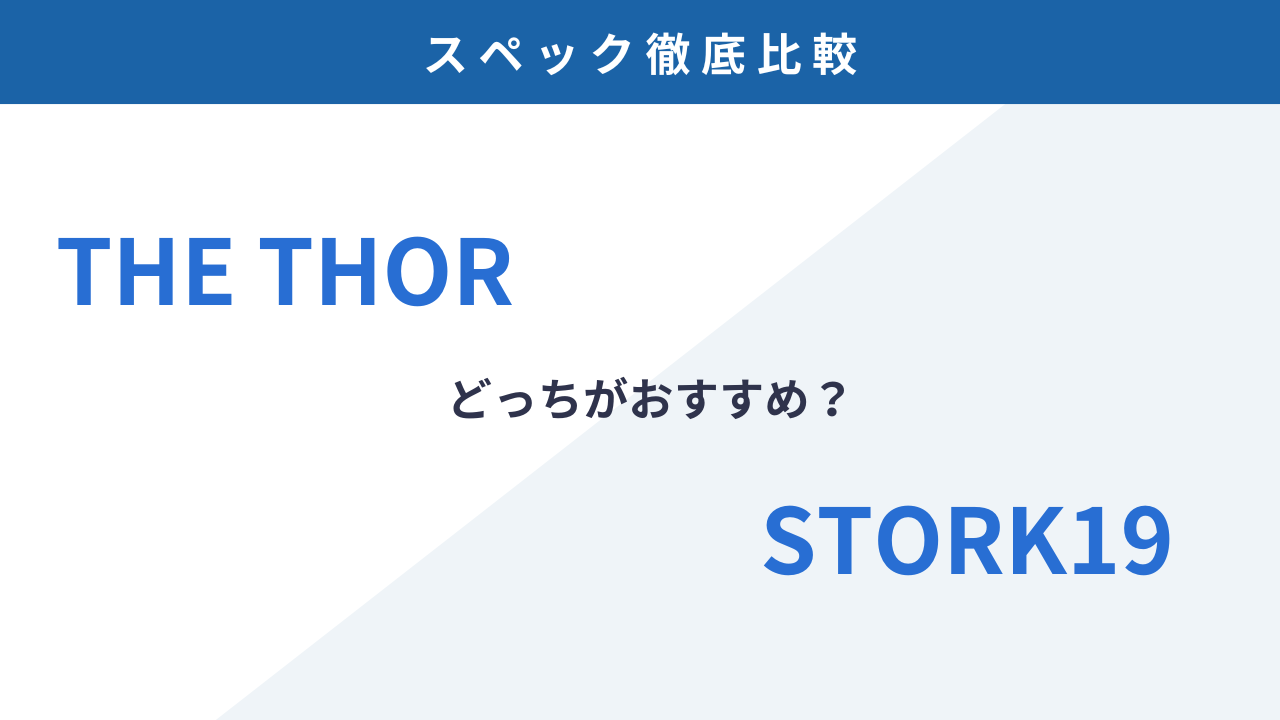 スペック徹底比較

THE THOR

どっちがおすすめ？

STORK19